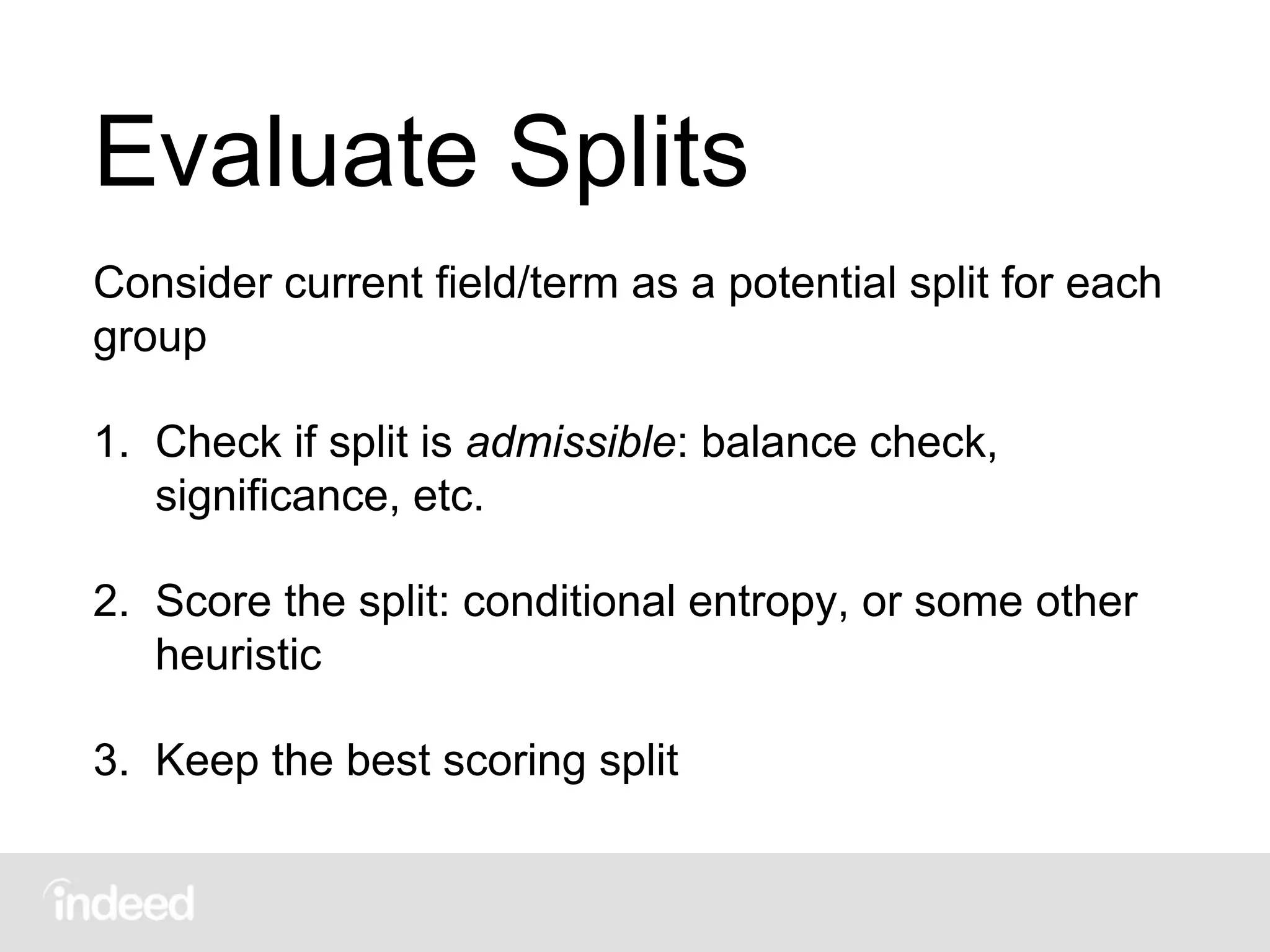 Evaluate Splits

Consider current field/term as a potential split for each group

1. Check if split is admissible: balance check, significance, etc.

2. Score the split: conditional entropy, or some other heuristic

3. Keep the best scoring split

indeed